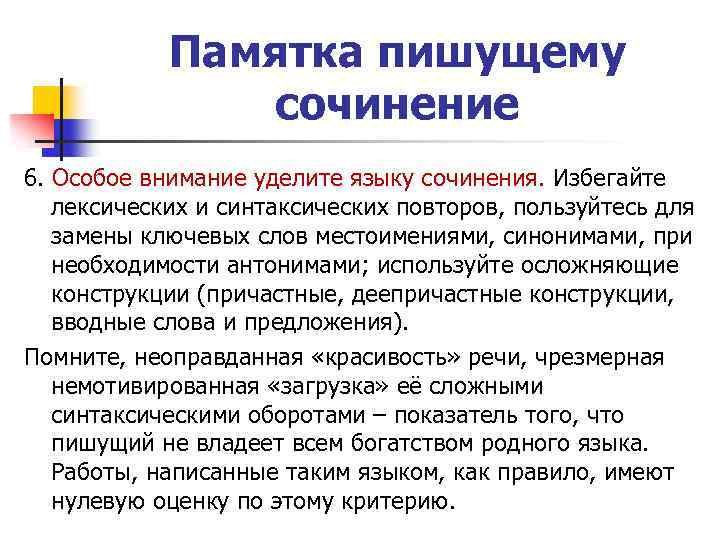 Памятка пишущему сочинение

6. Особое внимание уделите языку сочинения. Избегайте лексических и синтаксических повторов, пользуйтесь для замены ключевых слов местоимениями, синонимами, при необходимости антонимами; используйте осложняющие конструкции (причастные, деепричастные конструкции, вводные слова и предложения).

Помните, неоправданная «красивость» речи, чрезмерная немотивированная «загрузка» её сложными синтаксическими оборотами – показатель того, что пишущий не владеет всем богатством родного языка. Работы, написанные таким языком, как правило, имеют нулевую оценку по этому критерию.